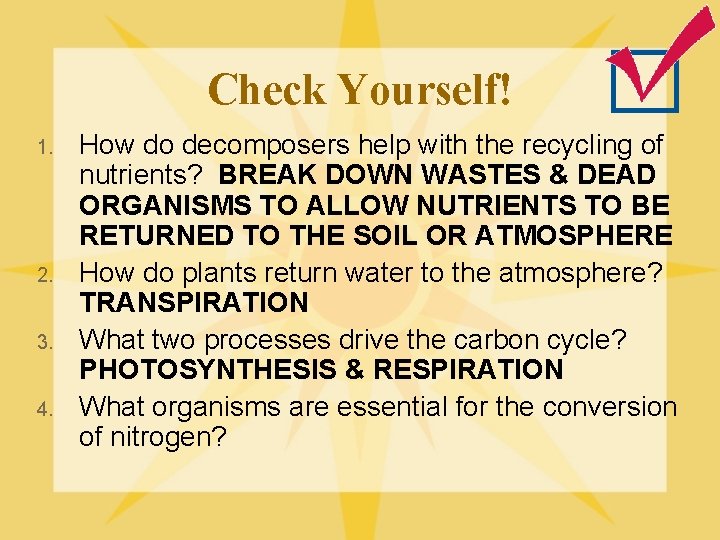 Check Yourself!

1. How do decomposers help with the recycling of nutrients? BREAK DOWN WASTES & DEAD ORGANISMS TO ALLOW NUTRIENTS TO BE RETURNED TO THE SOIL OR ATMOSPHERE
2. How do plants return water to the atmosphere? TRANSPIRATION
3. What two processes drive the carbon cycle? PHOTOSYNTHESIS & RESPIRATION
4. What organisms are essential for the conversion of nitrogen?